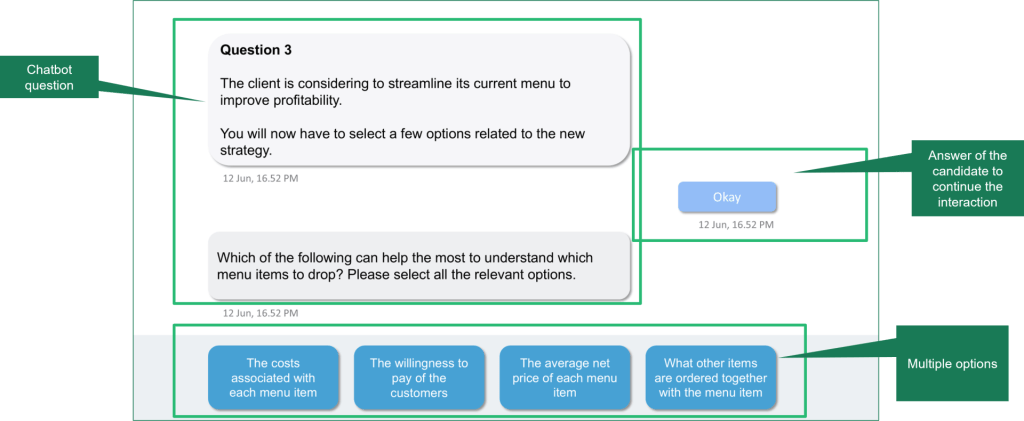 Chatbot question

Question 3

The client is considering to streamline its current menu to improve profitability.

You will now have to select a few options related to the new strategy.

12 Jun, 16.52 PM

Okay

12 Jun, 16.52 PM

Answer of the candidate to continue the interaction

Which of the following can help the most to understand which menu items to drop? Please select all the relevant options.

12 Jun, 16.52 PM

The costs associated with each menu item

The willingness to pay of the customers

The average net price of each menu item

What other items are ordered together with the menu item

Multiple options